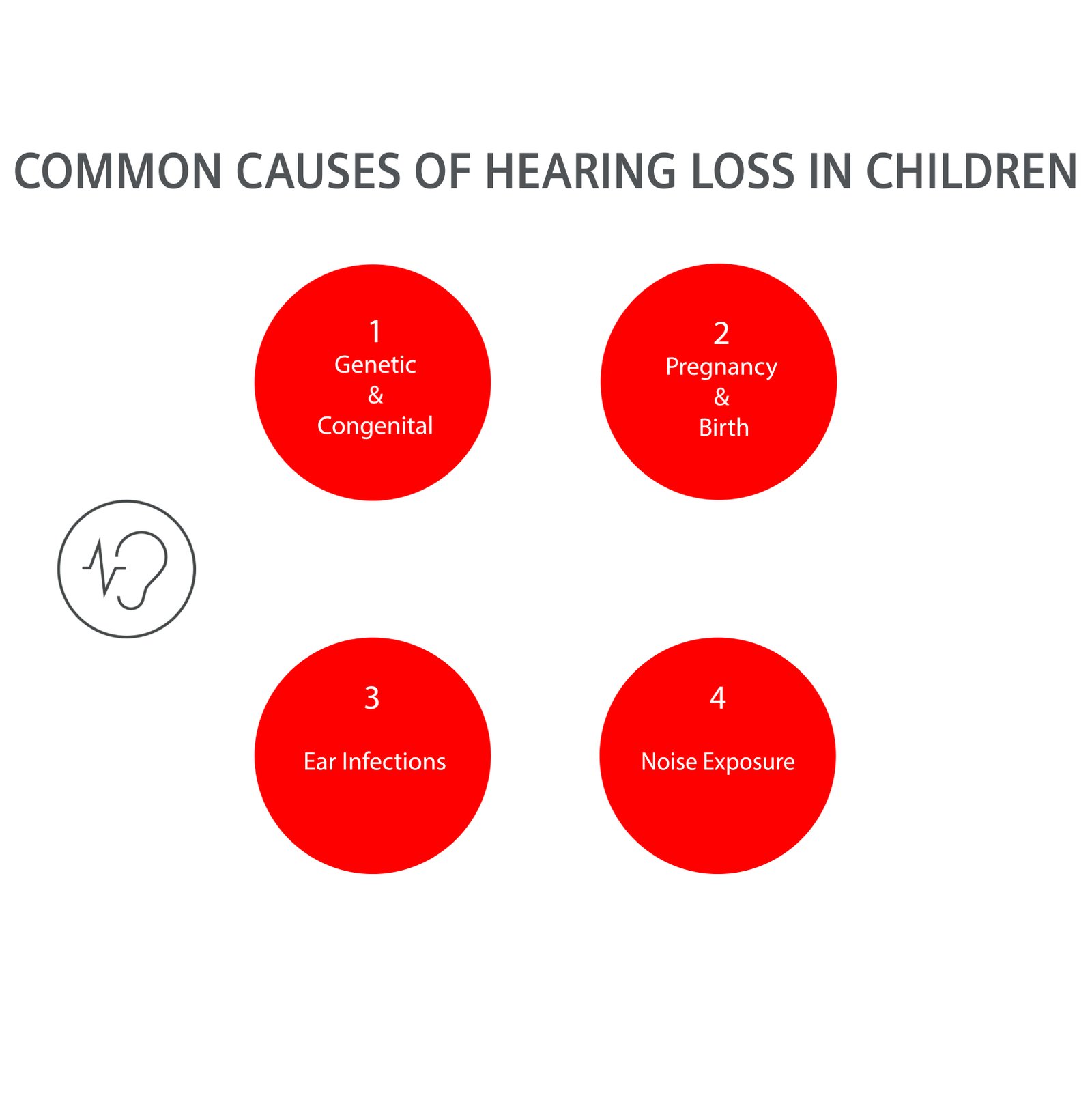 COMMON CAUSES OF HEARING LOSS IN CHILDREN

1
Genetic
&
Congenital

2
Pregnancy
&
Birth

3
Ear Infections

4
Noise Exposure